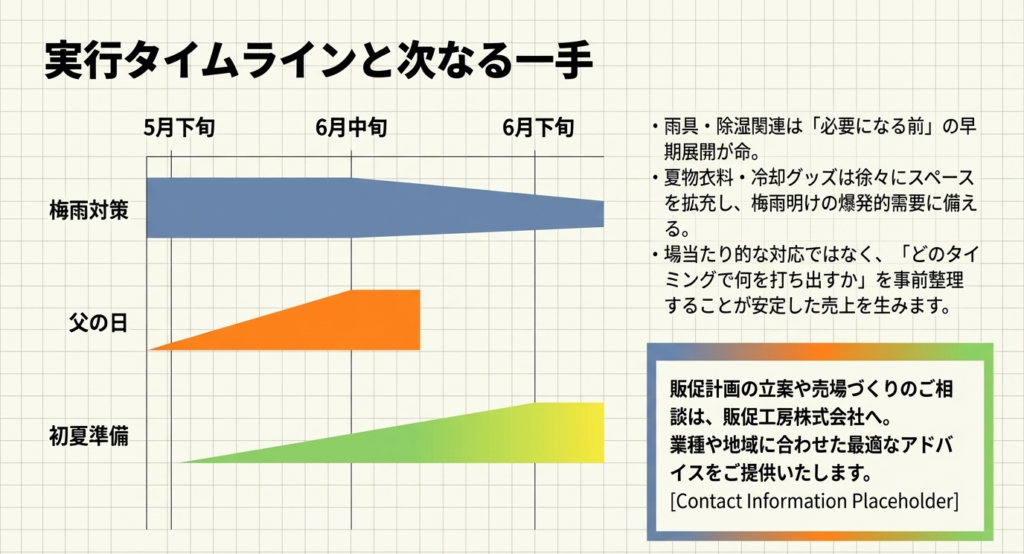 実行タイムラインと次なる一手

5月下旬
6月中旬
6月下旬

梅雨対策
父の日
初夏準備

・雨具・除湿関連は「必要になる前」の早期展開が命。
・夏物衣料・冷却グッズは徐々にスペースを拡充し、梅雨明けの爆発的需要に備える。
・場当たり的な対応ではなく、「どのタイミングで何を打ち出すか」を事前整理することが安定した売上を生みます。

販促計画の立案や売場づくりのご相談は、販促工房株式会社へ。
業種や地域に合わせた最適なアドバイスをご提供いたします。
[Contact Information Placeholder]